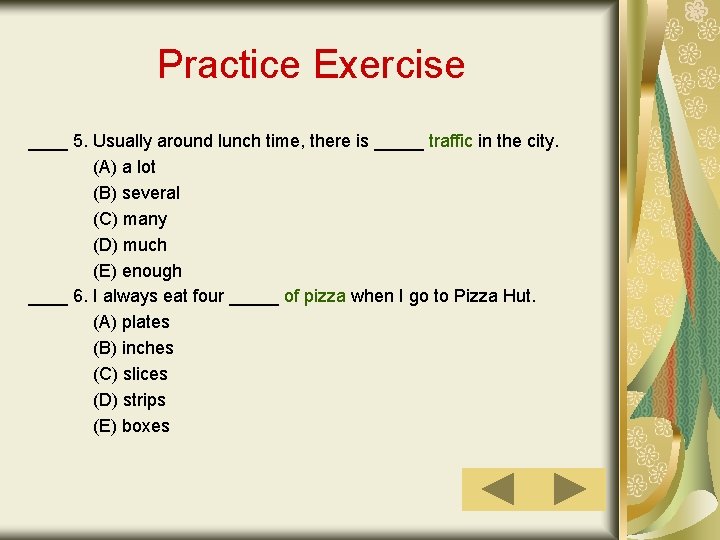 Practice Exercise

____ 5. Usually around lunch time, there is _____ traffic in the city.
(A) a lot
(B) several
(C) many
(D) much
(E) enough

____ 6. I always eat four _____ of pizza when I go to Pizza Hut.
(A) plates
(B) inches
(C) slices
(D) strips
(E) boxes